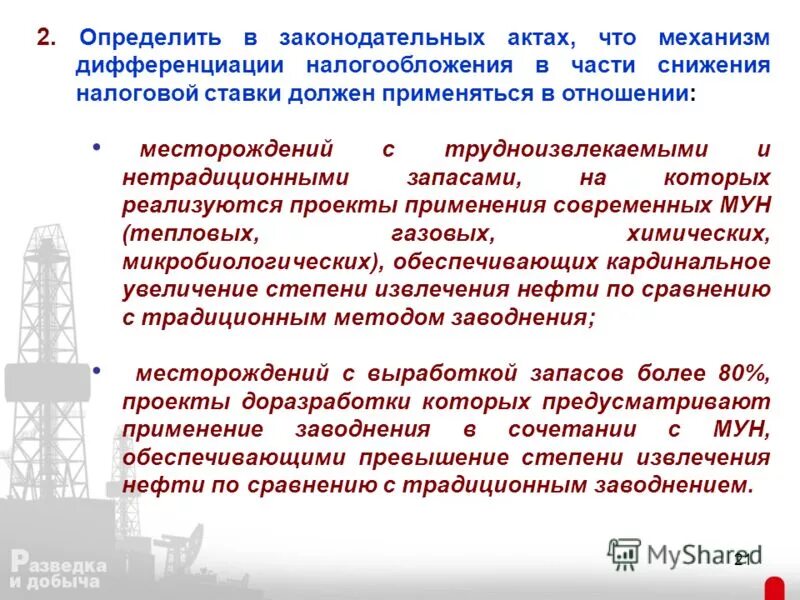 2. Определить в законодательных актах, что механизм дифференциации налогообложения в части снижения налоговой ставки должен применяться в отношении:

• месторождений с трудноизвлекаемыми и нетрадиционными запасами, на которых реализуются проекты применения современных МУН (тепловых, газовых, химических, микробиологических), обеспечивающих кардинальное увеличение степени извлечения нефти по сравнению с традиционным методом заводнения;

• месторождений с выработкой запасов более 80%, проекты доразработки которых предусматривают применение заводнения в сочетании с МУН, обеспечивающими превышение степени извлечения нефти по сравнению с традиционным заводнением.

Разведка и добыча

MyShared

21